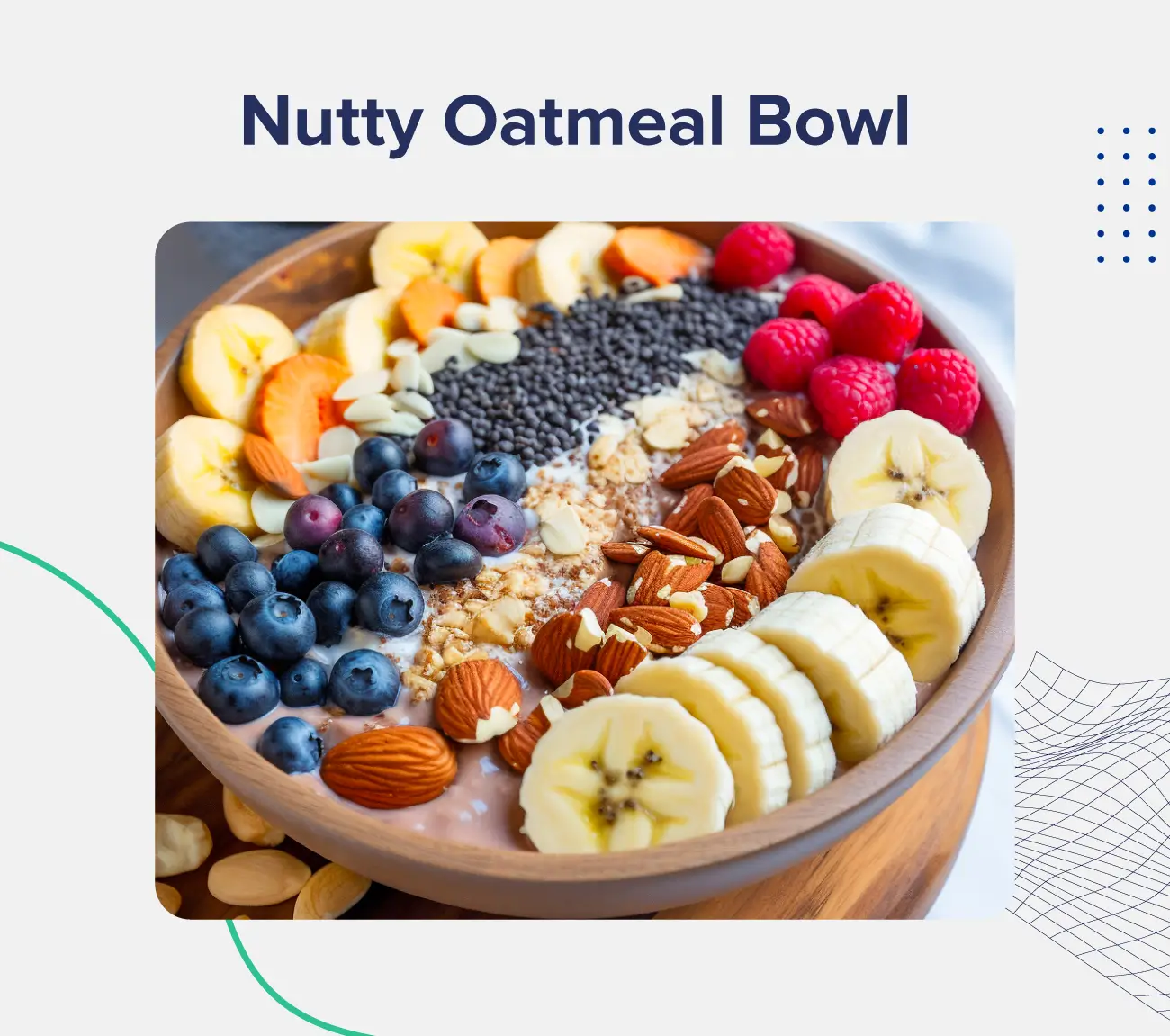 Nutty Oatmeal Bowl